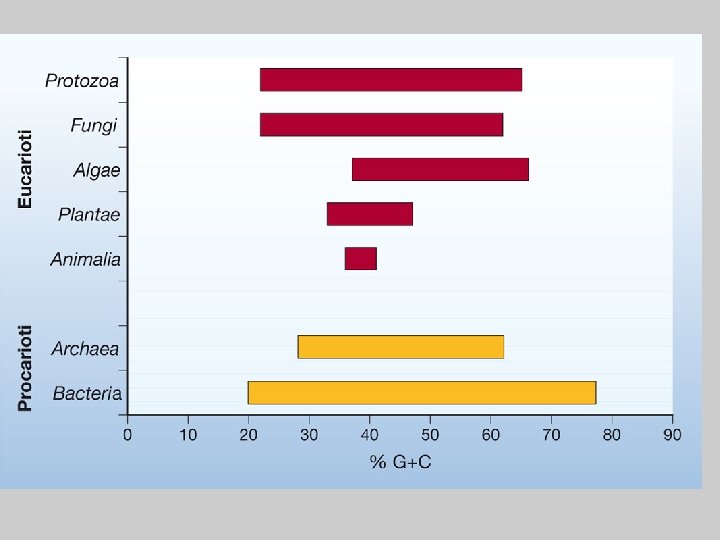 Eucarioti
Protozoa
Fungi
Algae
Plantae
Animalia

Procarioti
Archaea
Bacteria

0 10 20 30 40 50 60 70 80 90
% G+C